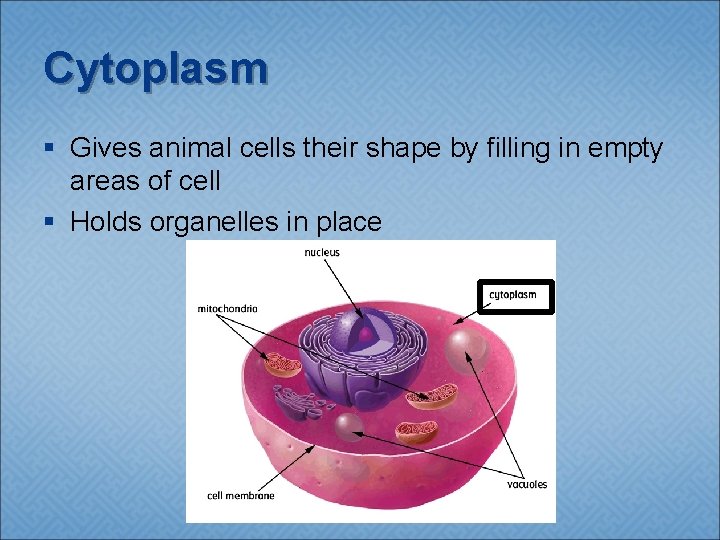 Cytoplasm

▪ Gives animal cells their shape by filling in empty areas of cell

▪ Holds organelles in place

nucleus

cytoplasm

mitochondria

vacuoles

cell membrane